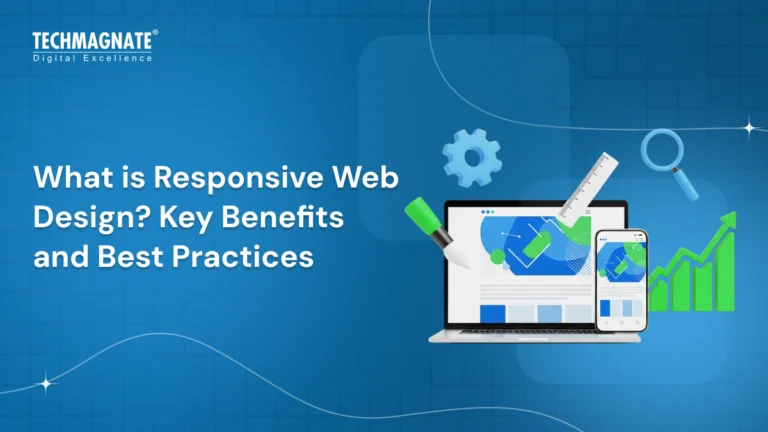 TECHMAGNATE®
Digital Excellence

What is Responsive Web Design? Key Benefits and Best Practices